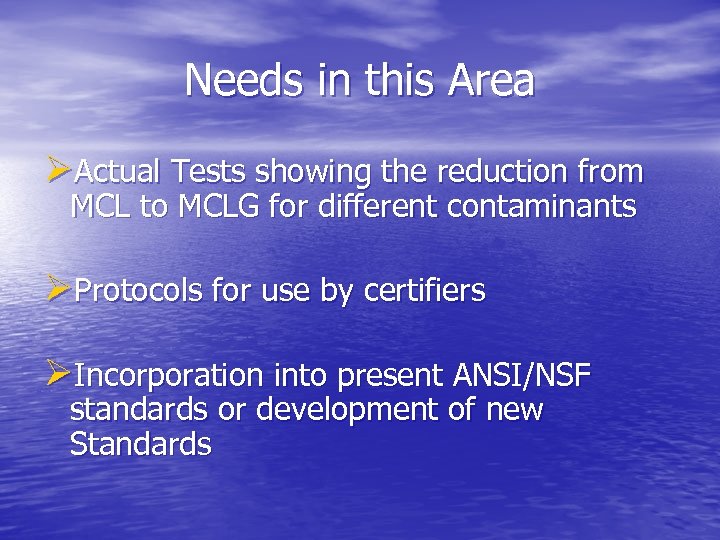 Needs in this Area

➢Actual Tests showing the reduction from MCL to MCLG for different contaminants

➢Protocols for use by certifiers

➢Incorporation into present ANSI/NSF standards or development of new Standards